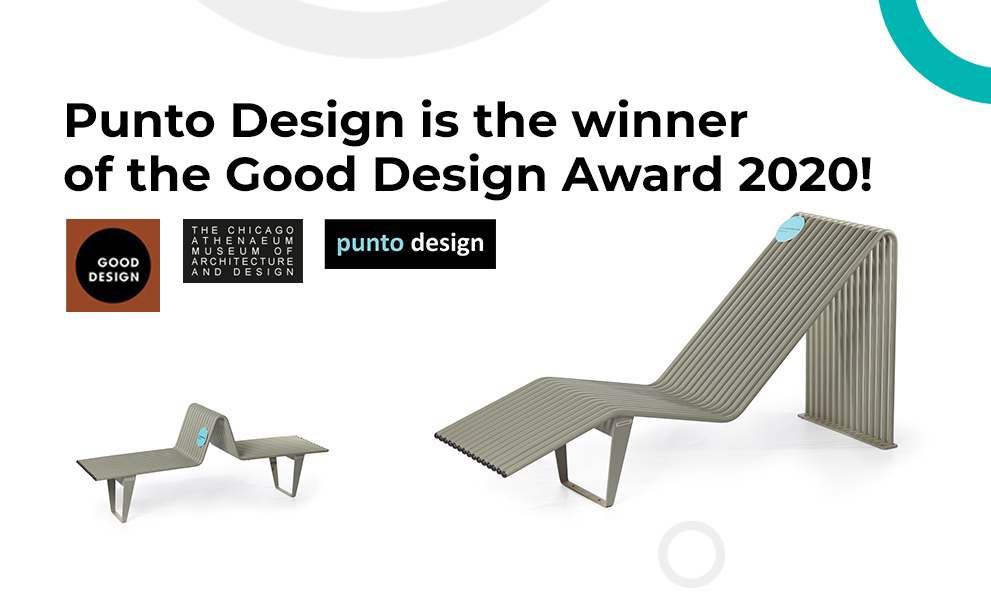 Punto Design is the winner of the Good Design Award 2020!

GOOD DESIGN

THE CHICAGO ATHENAEUM MUSEUM OF ARCHITECTURE AND DESIGN

punto design